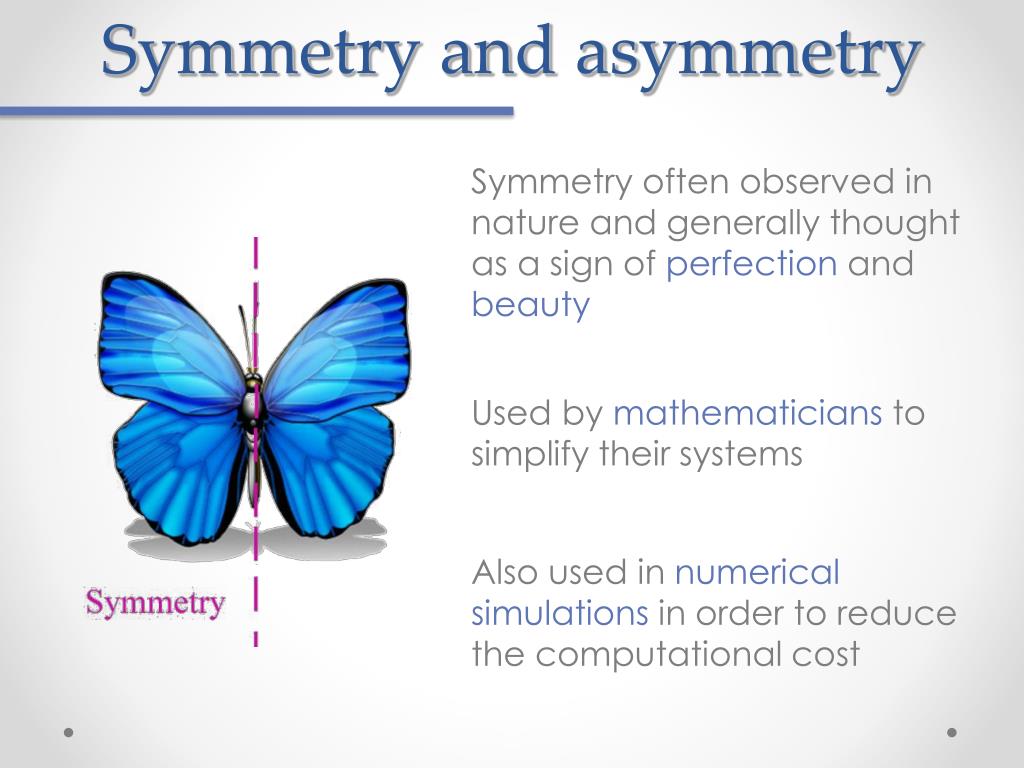 Symmetry and asymmetry

Symmetry

Symmetry often observed in nature and generally thought as a sign of perfection and beauty

Used by mathematicians to simplify their systems

Also used in numerical simulations in order to reduce the computational cost